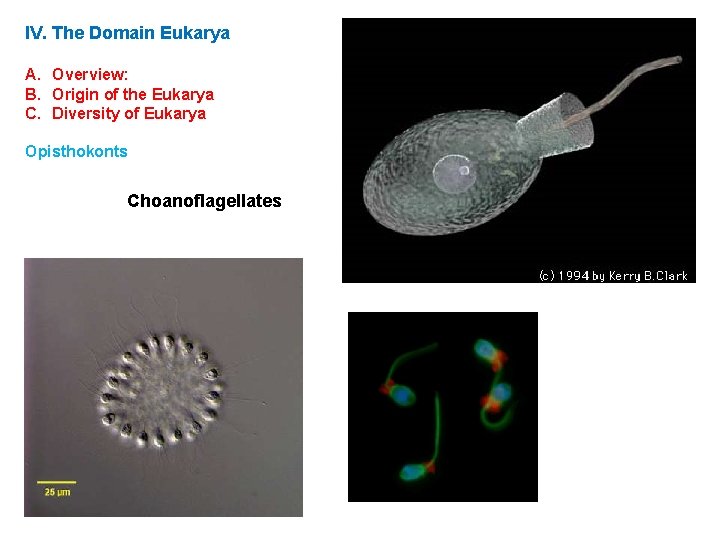 IV. The Domain Eukarya

A. Overview:
B. Origin of the Eukarya
C. Diversity of Eukarya

Opisthokonts

Choanoflagellates

(c) 1994 by Kerry B.Clark

25 µm